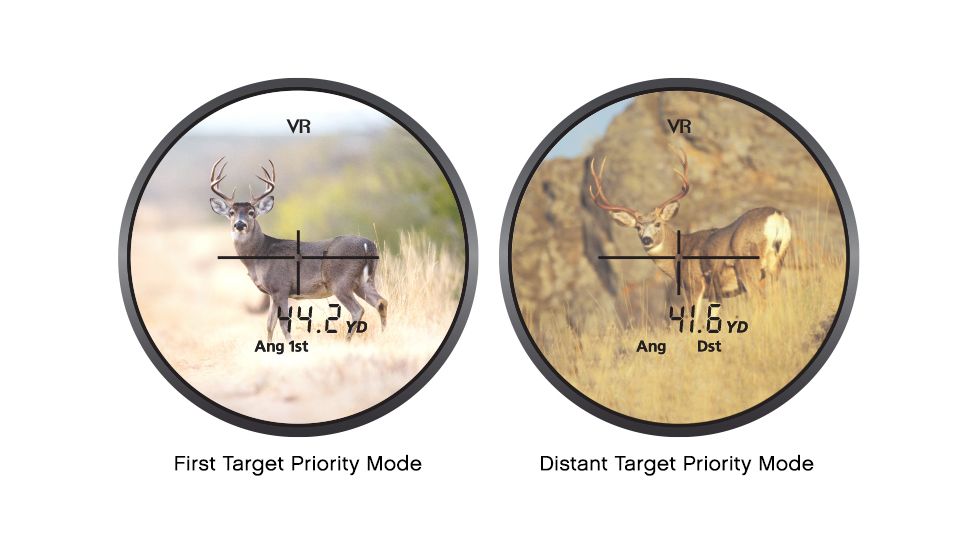 VR

44.2 YD

Ang 1st

First Target Priority Mode

VR

41.6 YD

Ang Dst

Distant Target Priority Mode